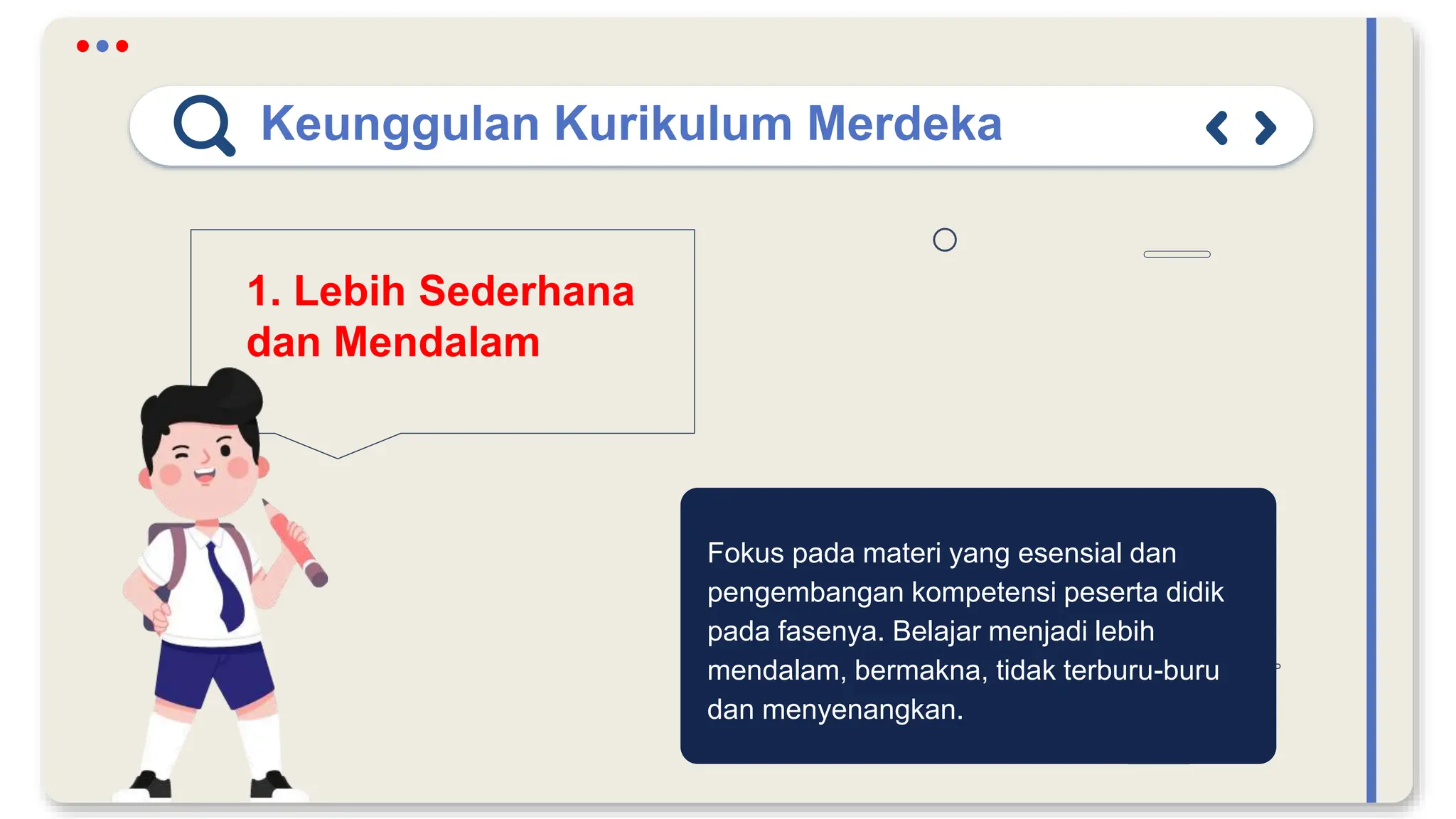 Keunggulan Kurikulum Merdeka

1. Lebih Sederhana dan Mendalam

Fokus pada materi yang esensial dan pengembangan kompetensi peserta didik pada fasenya. Belajar menjadi lebih mendalam, bermakna, tidak terburu-buru dan menyenangkan.